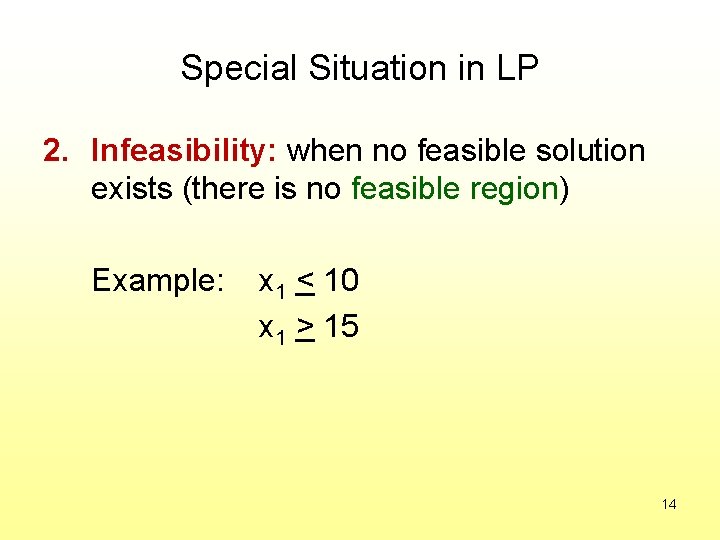 Special Situation in LP

2. Infeasibility: when no feasible solution exists (there is no feasible region)

Example: $x_1 \leq 10$
$x_1 \geq 15$

14